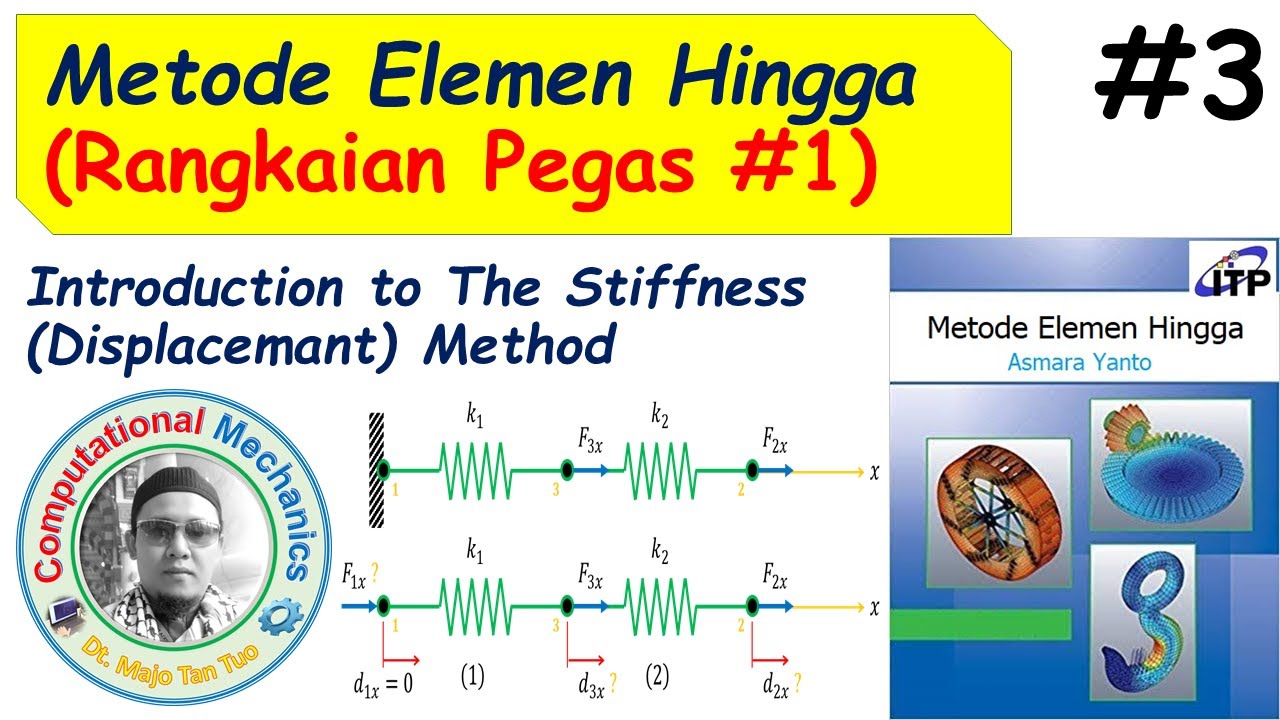 Metode Elemen Hingga
(Rangkaian Pegas #1)

#3

Introduction to The Stiffness (Displacemant) Method

Computational Mechanics
Dt. Majo Tan Tuo

$k_1$ $F_{3x}$ $k_2$ $F_{2x}$ $x$
1 3 2

$F_{1x}$ ? $k_1$ $F_{3x}$ $k_2$ $F_{2x}$ $x$
1 3 2
$d_{1x} = 0$ (1) $d_{3x}$ ? (2) $d_{2x}$ ?

ITP
Metode Elemen Hingga
Asmara Yanto